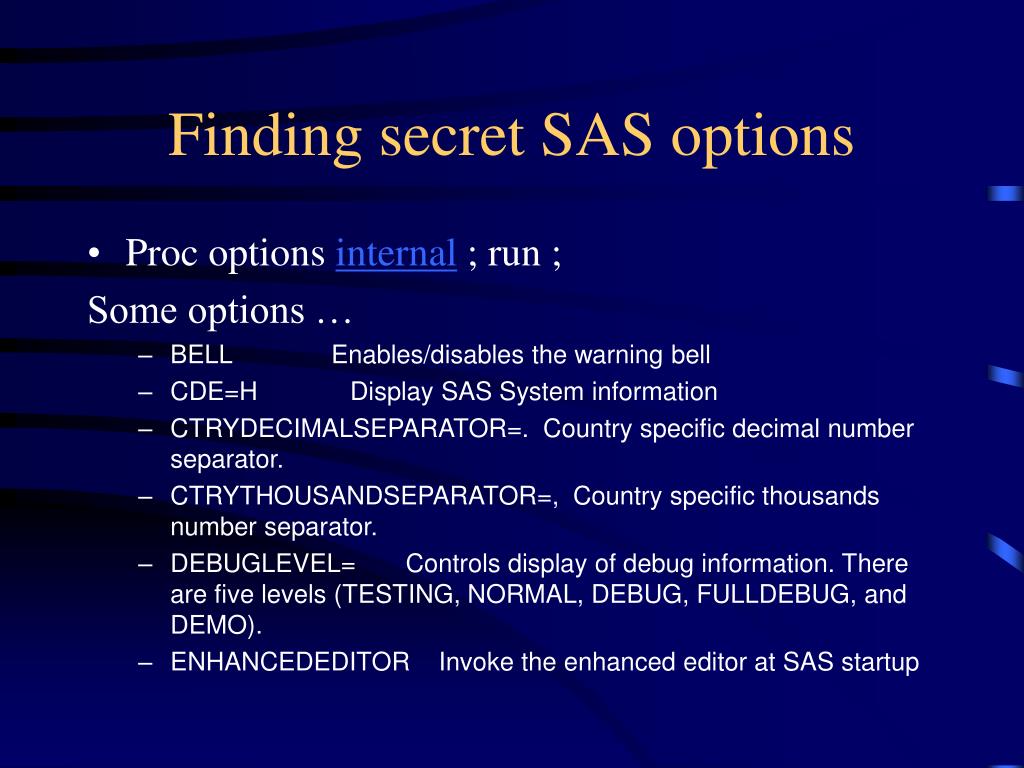 Finding secret SAS options

• Proc options internal ; run ;

Some options …

– BELL Enables/disables the warning bell
– CDE=H Display SAS System information
– CTRYDECIMALSEPARATOR=. Country specific decimal number separator.
– CTRYTHOUSANDSEPARATOR=, Country specific thousands number separator.
– DEBUGLEVEL= Controls display of debug information. There are five levels (TESTING, NORMAL, DEBUG, FULLDEBUG, and DEMO).
– ENHANCEDEDITOR Invoke the enhanced editor at SAS startup